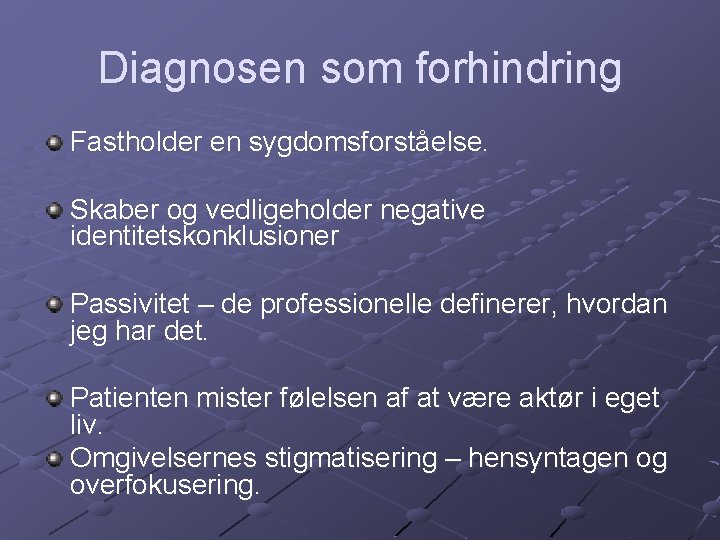 Diagnosen som forhindring

Fastholder en sygdomsforståelse.

Skaber og vedligeholder negative identitetskonklusioner

Passivitet – de professionelle definerer, hvordan jeg har det.

Patienten mister følelsen af at være aktør i eget liv.

Omgivelsernes stigmatisering – hensyntagen og overfokusering.